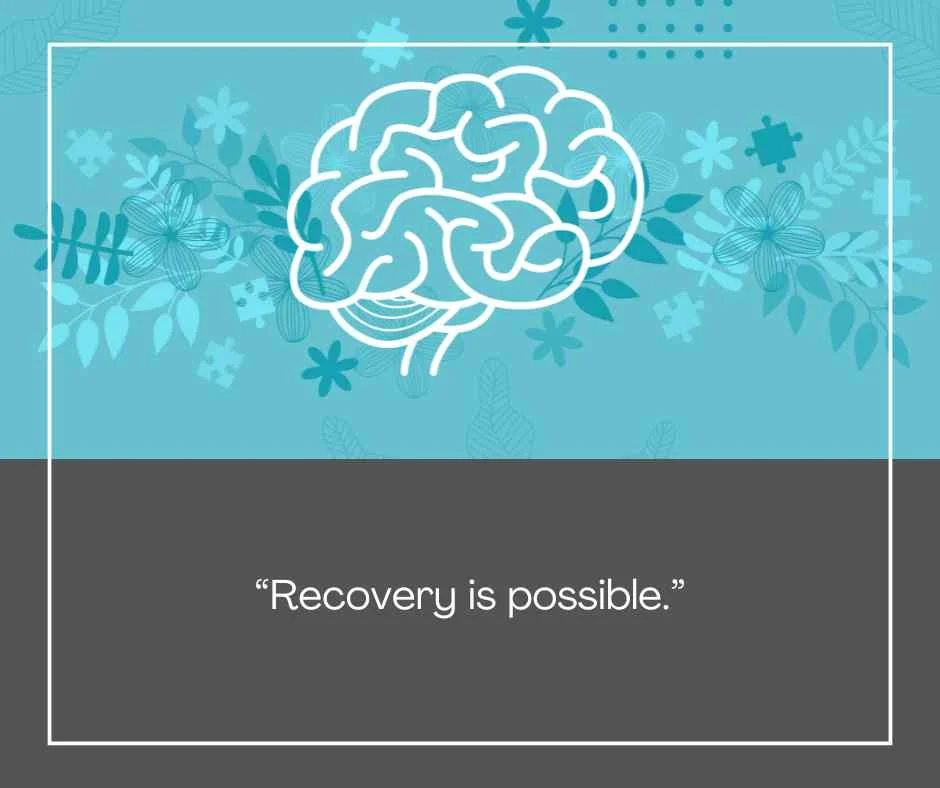 “Recovery is possible.”